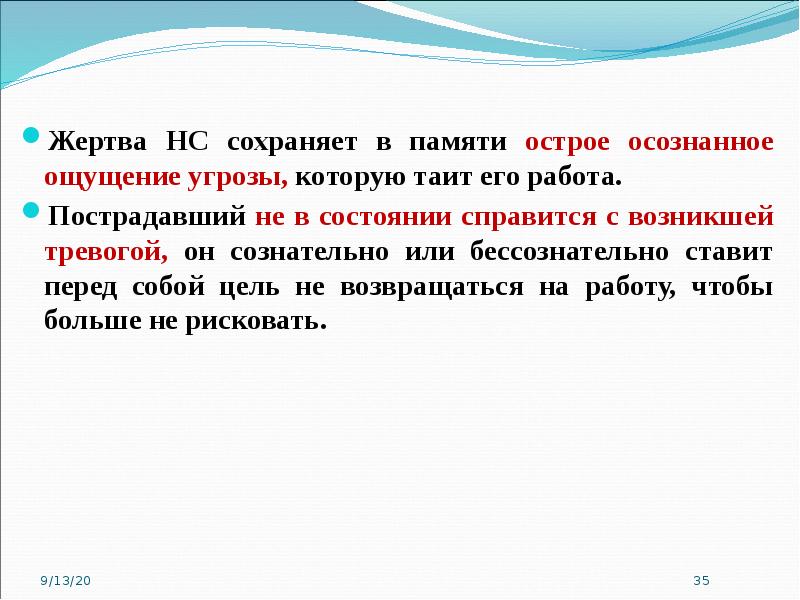 Жертва НС сохраняет в памяти острое осознанное ощущение угрозы, которую таит его работа.

Пострадавший не в состоянии справится с возникшей тревогой, он сознательно или бессознательно ставит перед собой цель не возвращаться на работу, чтобы больше не рисковать.

9/13/20

35